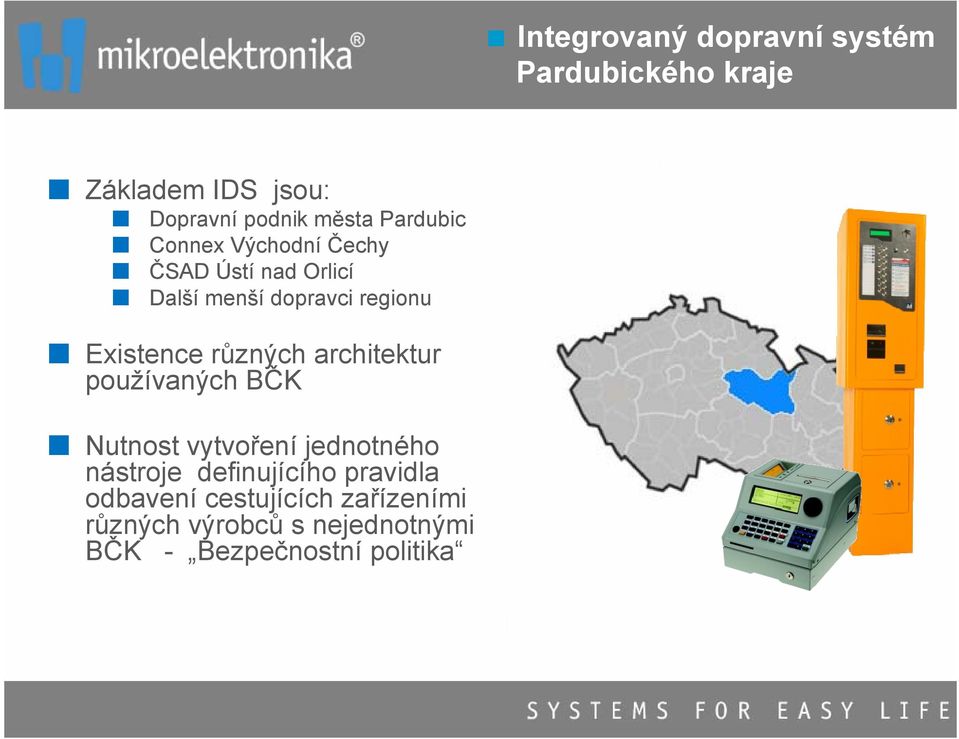 mikroelektronika®

Integrovaný dopravní systém Pardubického kraje

Základem IDS jsou:
Dopravní podnik města Pardubic
Connex Východní Čechy
ČSAD Ústí nad Orlicí
Další menší dopravci regionu

Existence různých architektur používaných BČK

Nutnost vytvoření jednotného nástroje definujícího pravidla odbavení cestujících zařízeními různých výrobců s nejednotnými BČK - „Bezpečnostní politika“

SYSTEMS FOR EASY LIFE